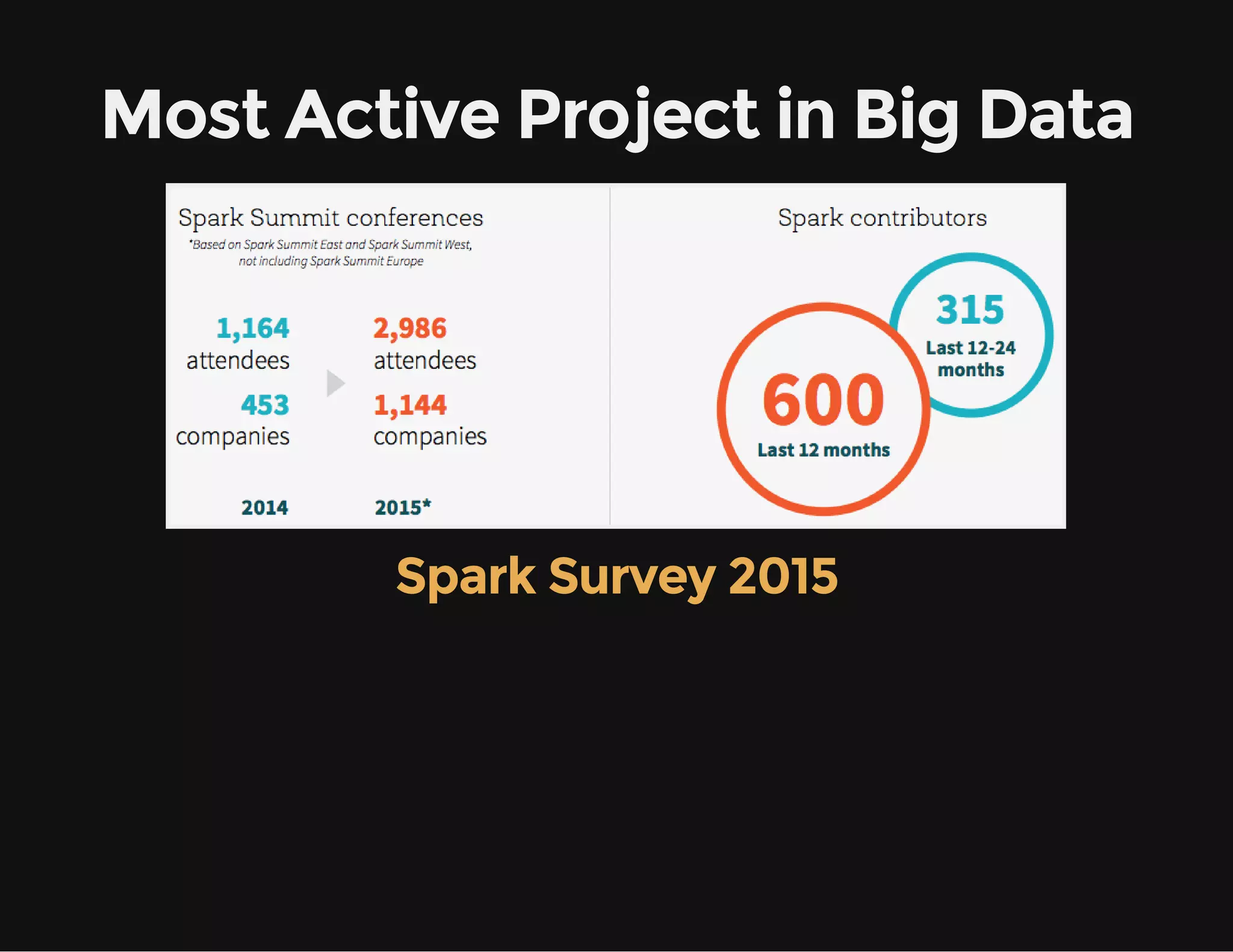 Most Active Project in Big Data

Spark Summit conferences
*Based on Spark Summit East and Spark Summit West, not including Spark Summit Europe

1,164
attendees

453
companies

2014

2,986
attendees

1,144
companies

2015*

Spark contributors

315
Last 12-24 months

600
Last 12 months

Spark Survey 2015